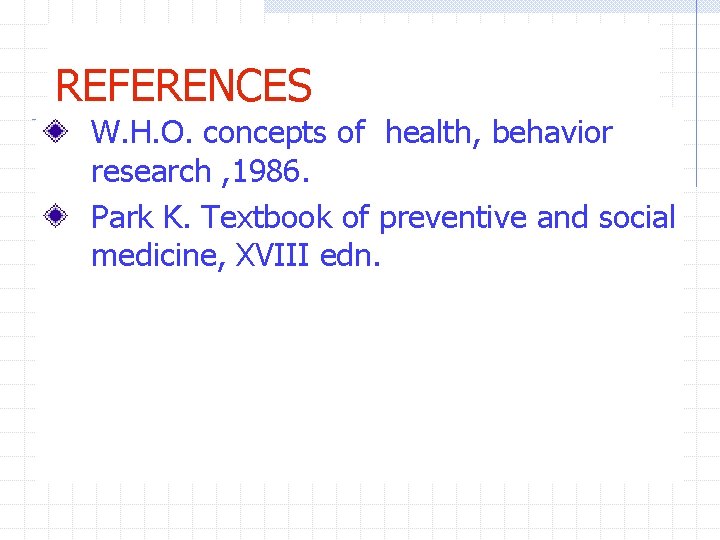 REFERENCES

W.H.O. concepts of health, behavior research ,1986.

Park K. Textbook of preventive and social medicine, XVIII edn.